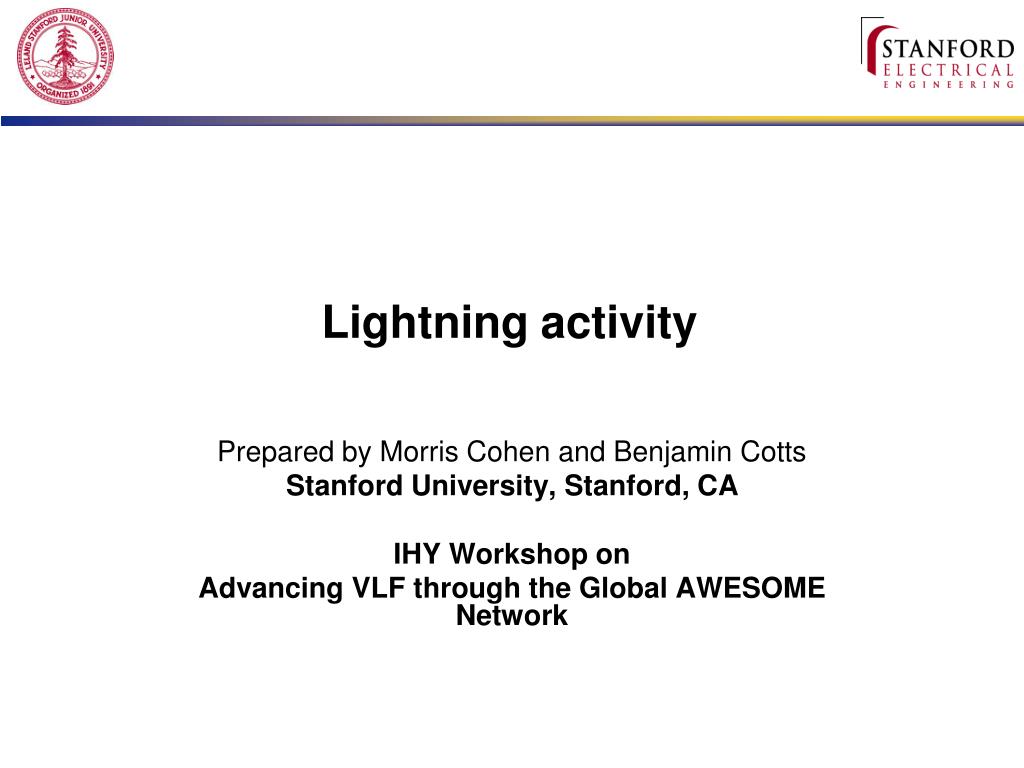 LELAND STANFORD JUNIOR UNIVERSITY
ORGANIZED 1891

STANFORD
ELECTRICAL
ENGINEERING

Lightning activity

Prepared by Morris Cohen and Benjamin Cotts
Stanford University, Stanford, CA

IHY Workshop on
Advancing VLF through the Global AWESOME Network